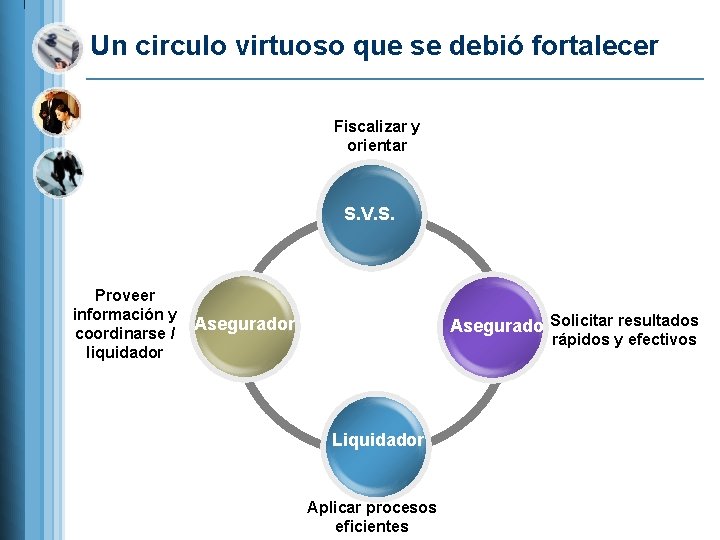 Un circulo virtuoso que se debió fortalecer

Fiscalizar y orientar

S.V.S.

Proveer información y coordinarse / liquidador

Asegurador

Asegurado

Solicitar resultados rápidos y efectivos

Liquidador

Aplicar procesos eficientes